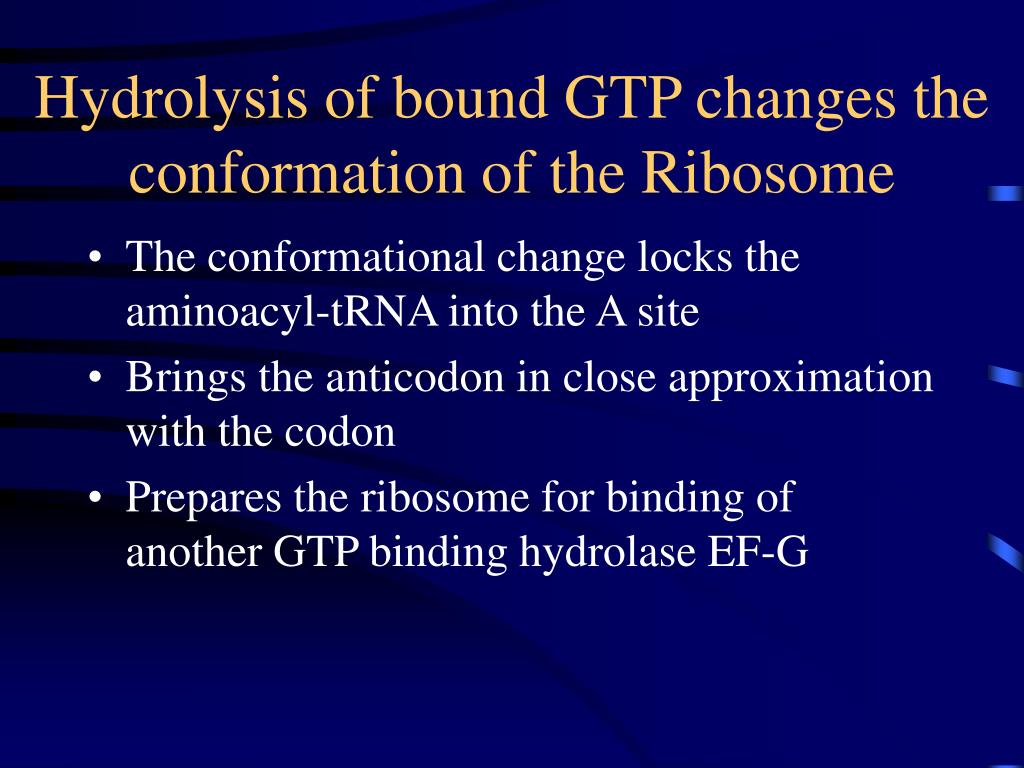 Hydrolysis of bound GTP changes the conformation of the Ribosome

• The conformational change locks the aminoacyl-tRNA into the A site
• Brings the anticodon in close approximation with the codon
• Prepares the ribosome for binding of another GTP binding hydrolase EF-G